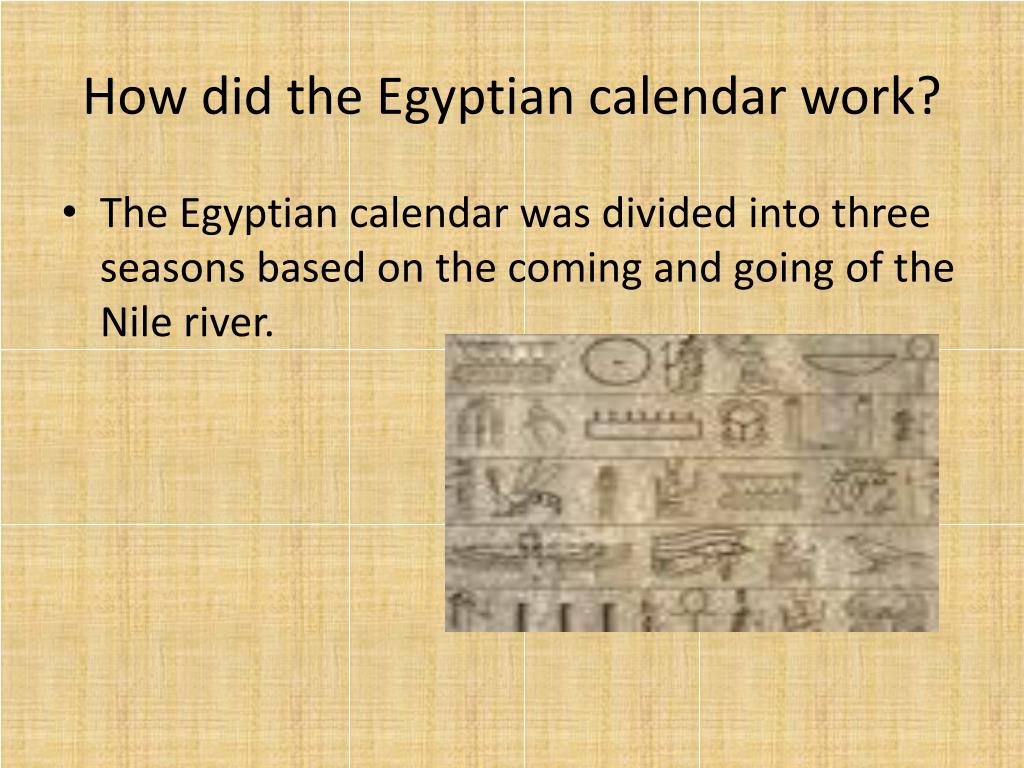 How did the Egyptian calendar work?

• The Egyptian calendar was divided into three seasons based on the coming and going of the Nile river.